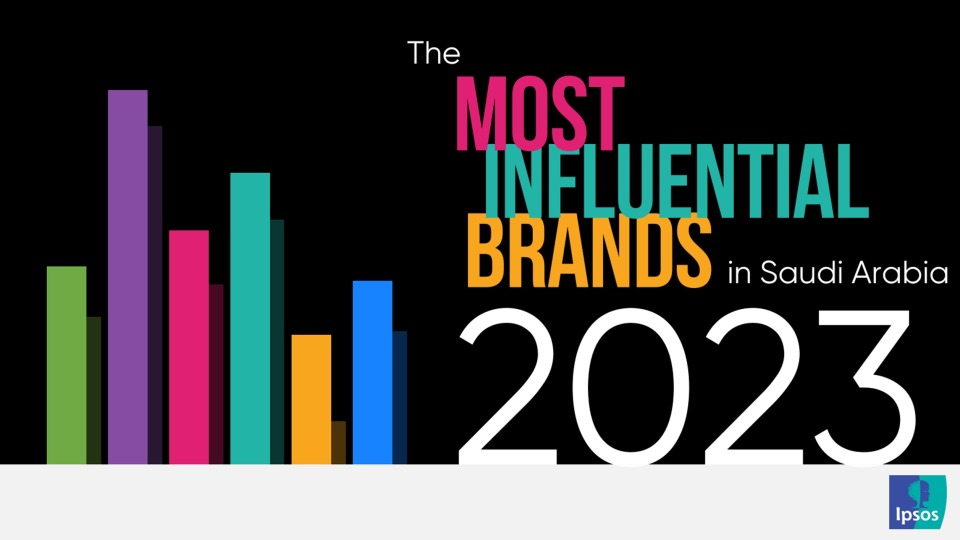 The
MOST
INFLUENTIAL
BRANDS in Saudi Arabia
2023

Ipsos